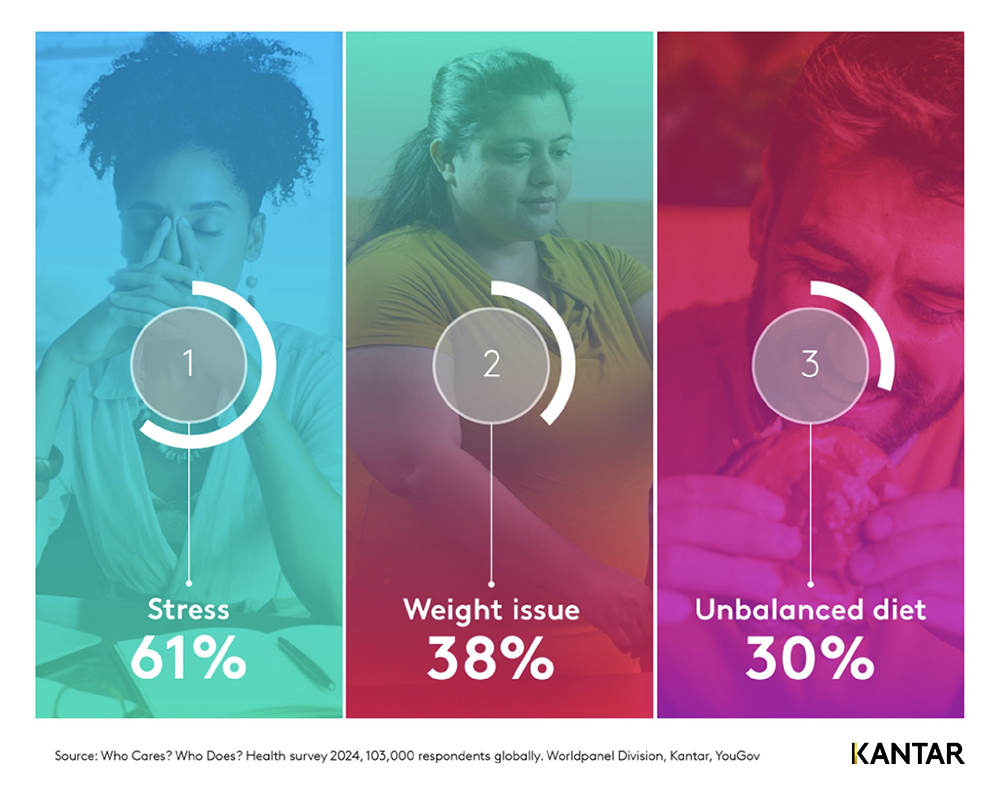 1

Stress
61%

2

Weight issue
38%

3

Unbalanced diet
30%

Source: Who Cares? Who Does? Health survey 2024, 103,000 respondents globally. Worldpanel Division, Kantar, YouGov

KANTAR